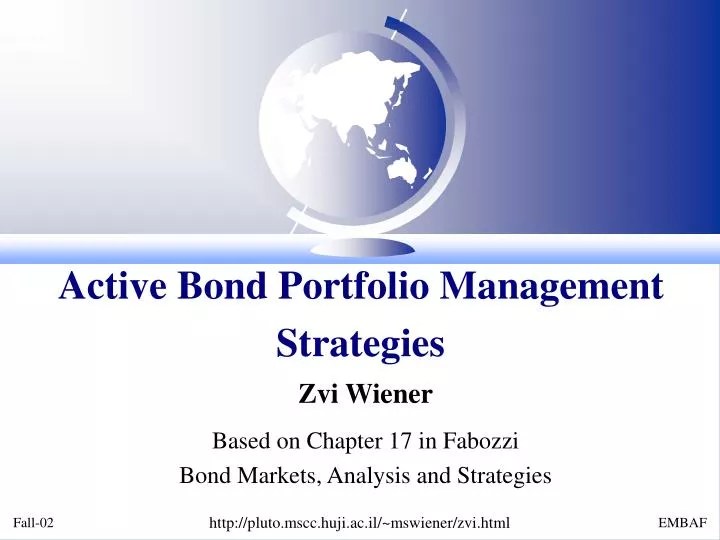 Active Bond Portfolio Management Strategies

Zvi Wiener

Based on Chapter 17 in Fabozzi
Bond Markets, Analysis and Strategies

Fall-02

http://pluto.mscc.huji.ac.il/~mswiener/zvi.html

EMBAF